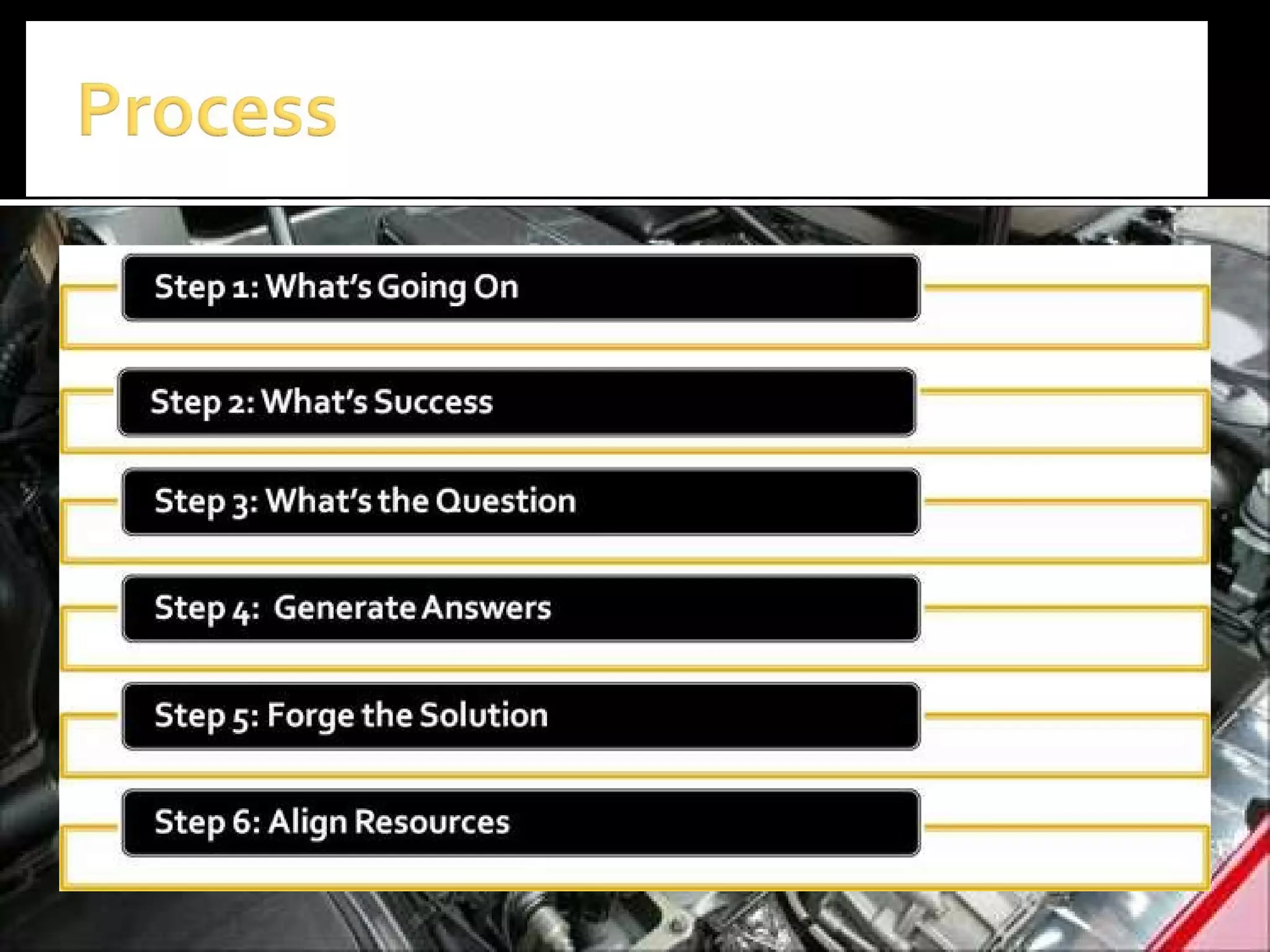 Process

Step 1: What's Going On

Step 2: What's Success

Step 3: What's the Question

Step 4: Generate Answers

Step 5: Forge the Solution

Step 6: Align Resources